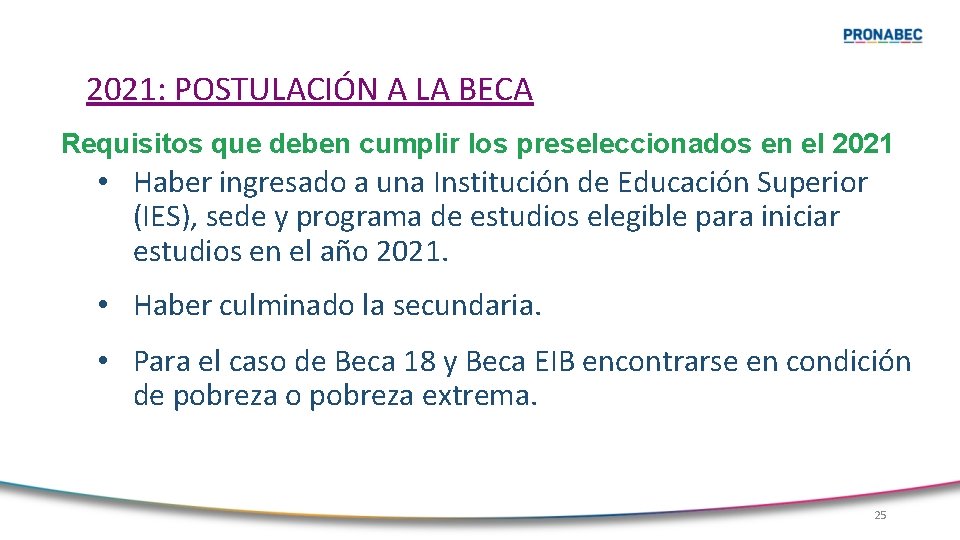 PRONABEC

2021: POSTULACIÓN A LA BECA

Requisitos que deben cumplir los preseleccionados en el 2021

• Haber ingresado a una Institución de Educación Superior (IES), sede y programa de estudios elegible para iniciar estudios en el año 2021.

• Haber culminado la secundaria.

• Para el caso de Beca 18 y Beca EIB encontrarse en condición de pobreza o pobreza extrema.

25